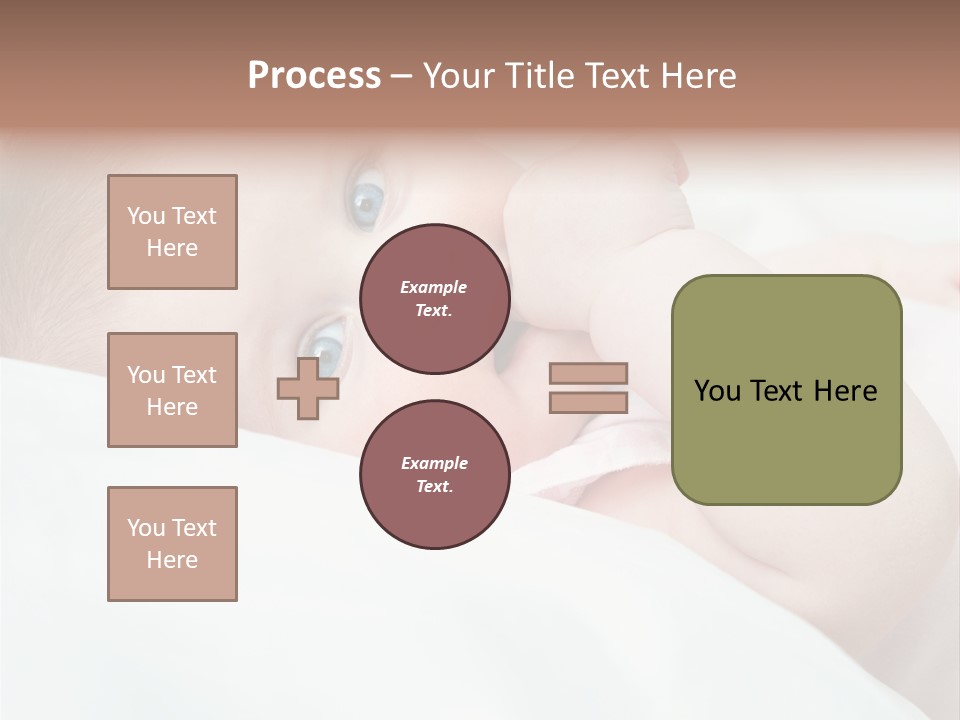 Process – Your Title Text Here

You Text Here

You Text Here

You Text Here

Example Text.

Example Text.

You Text Here